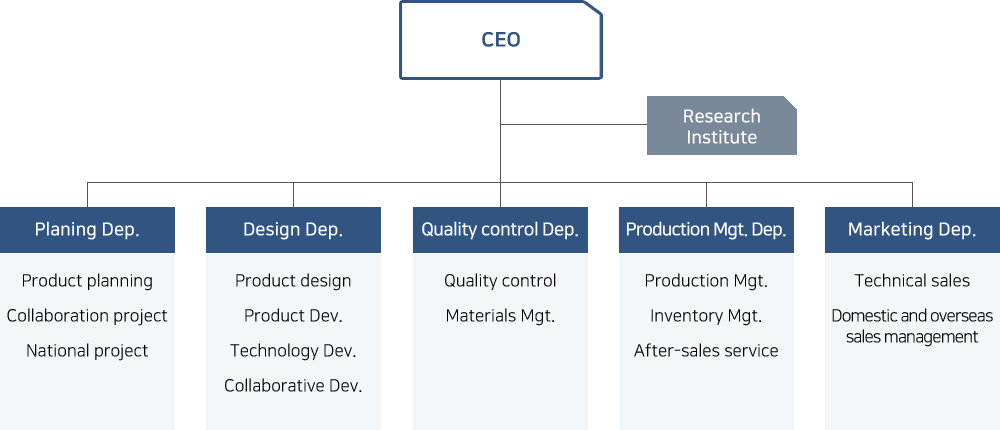 CEO

Research Institute

Planing Dep.

Product planning

Collaboration project

National project

Design Dep.

Product design

Product Dev.

Technology Dev.

Collaborative Dev.

Quality control Dep.

Quality control

Materials Mgt.

Production Mgt. Dep.

Production Mgt.

Inventory Mgt.

After-sales service

Marketing Dep.

Technical sales

Domestic and overseas sales management